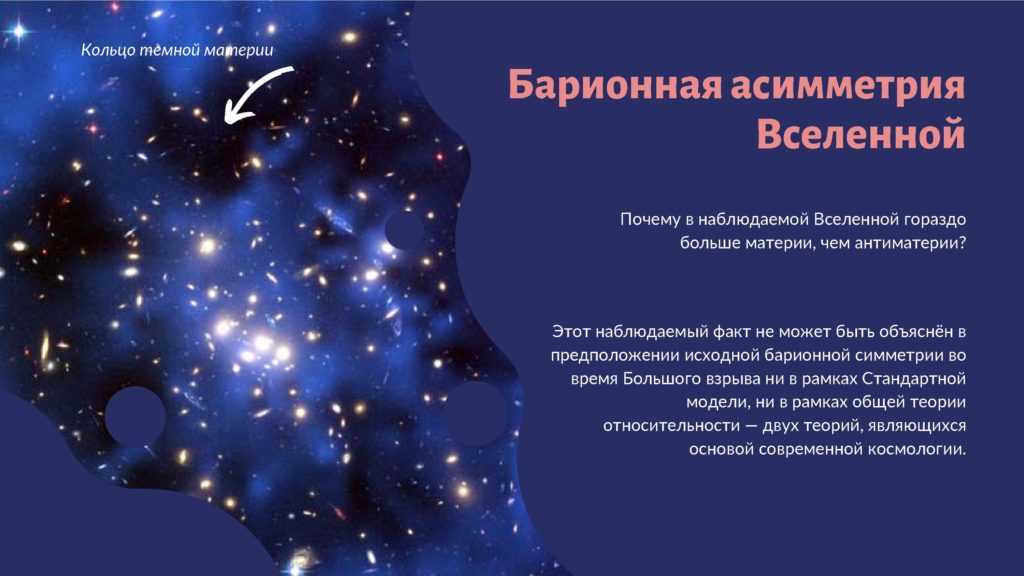 Кольцо темной материи

Барионная асимметрия Вселенной

Почему в наблюдаемой Вселенной гораздо больше материи, чем антиматерии?

Этот наблюдаемый факт не может быть объяснён в предположении исходной барионной симметрии во время Большого взрыва ни в рамках Стандартной модели, ни в рамках общей теории относительности — двух теорий, являющихся основой современной космологии.